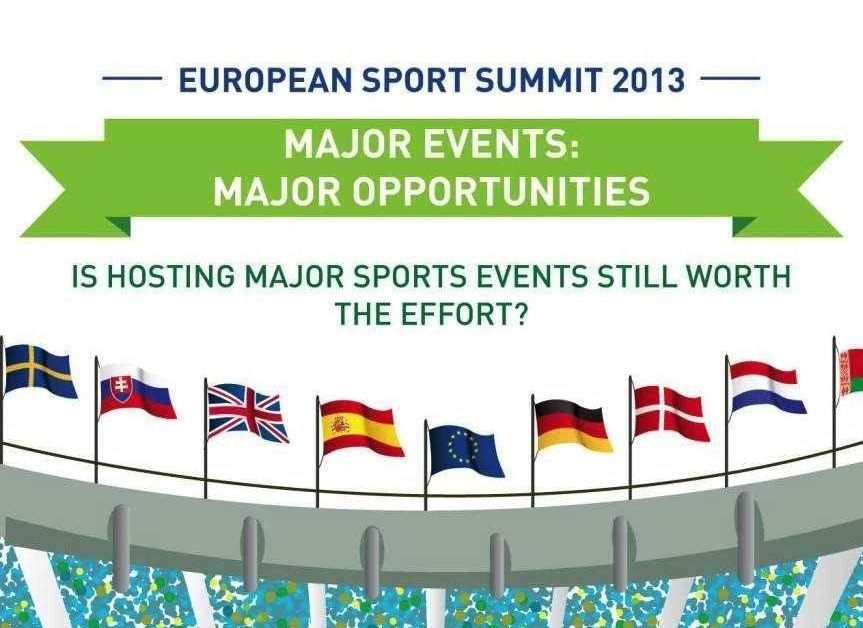 EUROPEAN SPORT SUMMIT 2013

MAJOR EVENTS:
MAJOR OPPORTUNITIES

IS HOSTING MAJOR SPORTS EVENTS STILL WORTH THE EFFORT?